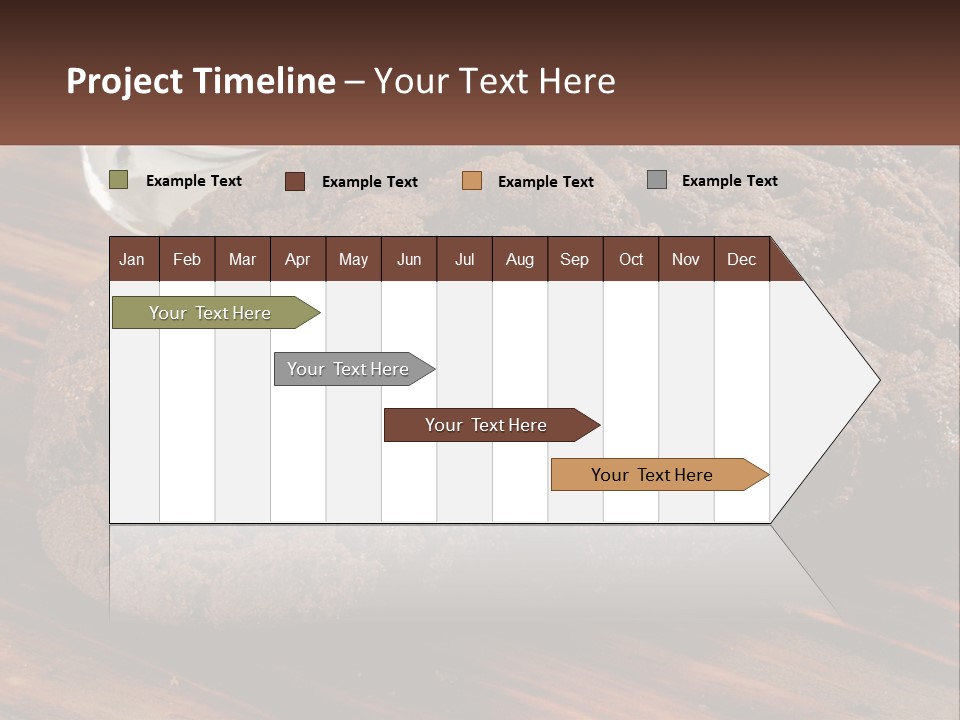 Project Timeline – Your Text Here

Example Text Example Text Example Text Example Text

| Jan | Feb | Mar | Apr | May | Jun | Jul | Aug | Sep | Oct | Nov | Dec |
|---|---|---|---|---|---|---|---|---|---|---|---|

Your Text Here

Your Text Here

Your Text Here

Your Text Here